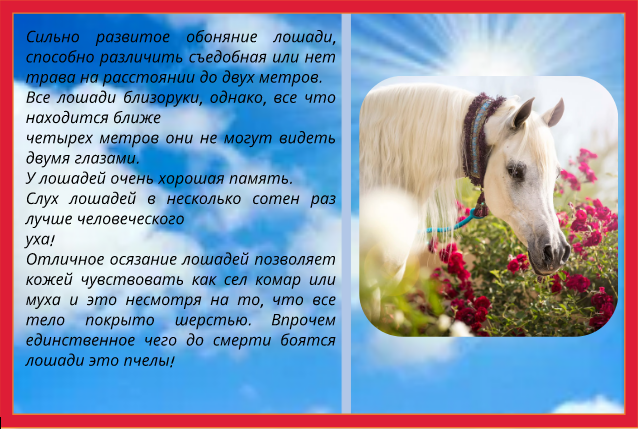 Сильно развитое обоняние лошади, способно различить съедобная или нет трава на расстоянии до двух метров.
Все лошади близоруки, однако, все что находится ближе
четырех метров они не могут видеть двумя глазами.
У лошадей очень хорошая память.
Слух лошадей в несколько сотен раз лучше человеческого
уха!
Отличное осязание лошадей позволяет кожей чувствовать как сел комар или муха и это несмотря на то, что все тело покрыто шерстью. Впрочем единственное чего до смерти боятся лошади это пчелы!